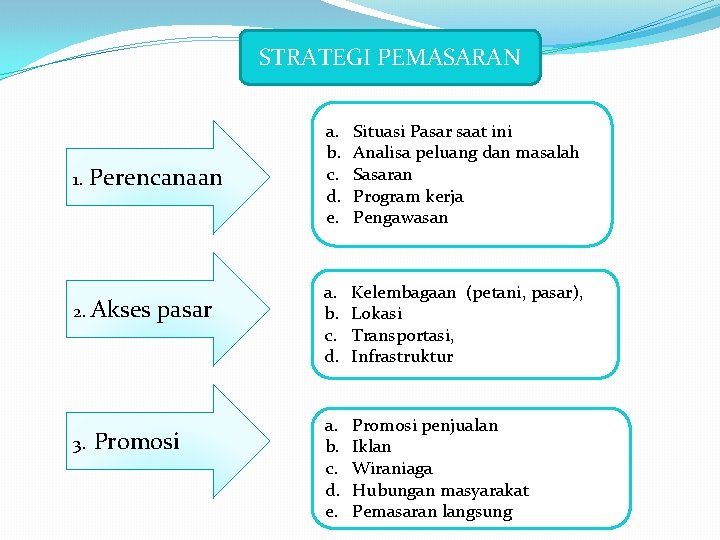 STRATEGI PEMASARAN

1. Perencanaan

a. Situasi Pasar saat ini
b. Analisa peluang dan masalah
c. Sasaran
d. Program kerja
e. Pengawasan

2. Akses pasar

a. Kelembagaan (petani, pasar),
b. Lokasi
c. Transportasi,
d. Infrastruktur

3. Promosi

a. Promosi penjualan
b. Iklan
c. Wiraniaga
d. Hubungan masyarakat
e. Pemasaran langsung